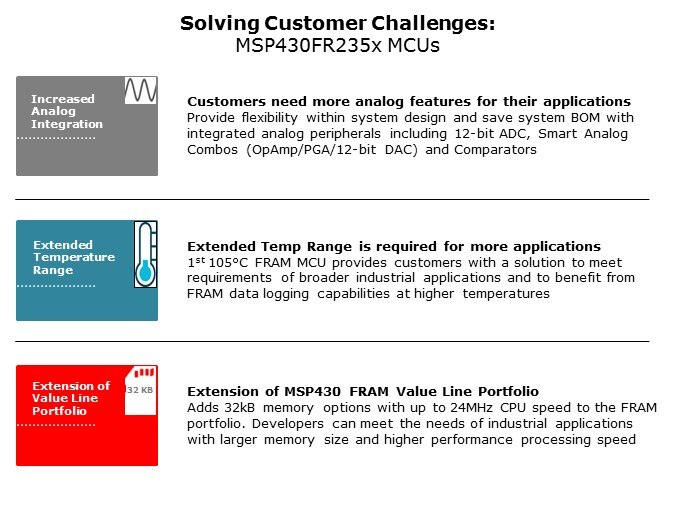 Solving Customer Challenges:
MSP430FR235x MCUs

Increased Analog Integration

Customers need more analog features for their applications
Provide flexibility within system design and save system BOM with integrated analog peripherals including 12-bit ADC, Smart Analog Combos (OpAmp/PGA/12-bit DAC) and Comparators

Extended Temperature Range

Extended Temp Range is required for more applications
1$^{st}$ 105°C FRAM MCU provides customers with a solution to meet requirements of broader industrial applications and to benefit from FRAM data logging capabilities at higher temperatures

Extension of Value Line Portfolio

32 KB

Extension of MSP430 FRAM Value Line Portfolio
Adds 32kB memory options with up to 24MHz CPU speed to the FRAM portfolio. Developers can meet the needs of industrial applications with larger memory size and higher performance processing speed